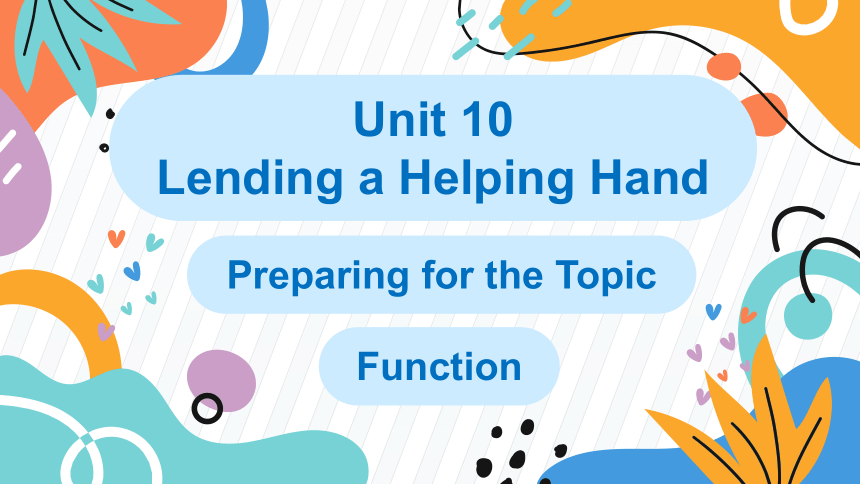 Unit 10
Lending a Helping Hand

Preparing for the Topic

Function